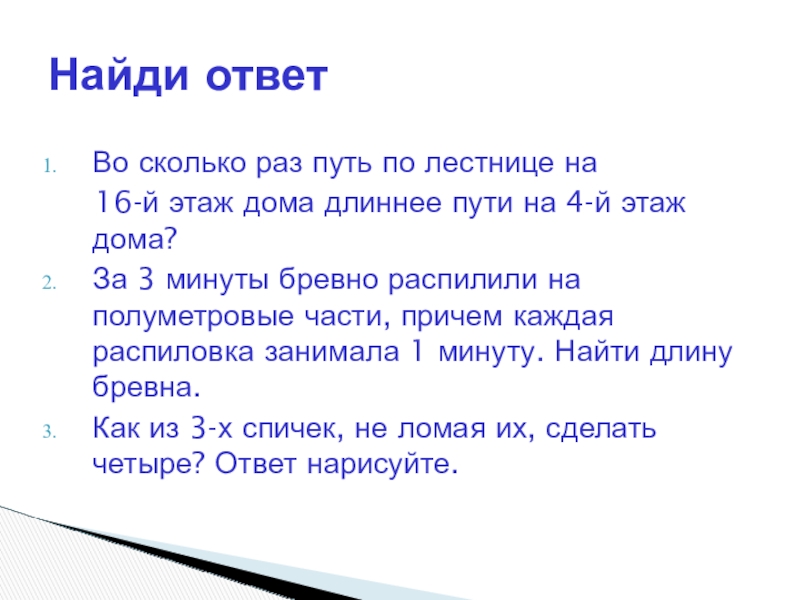 Найди ответ

1. Во сколько раз путь по лестнице на 16-й этаж дома длиннее пути на 4-й этаж дома?
2. За 3 минуты бревно распилили на полуметровые части, причем каждая распиловка занимала 1 минуту. Найти длину бревна.
3. Как из 3-х спичек, не ломая их, сделать четыре? Ответ нарисуйте.